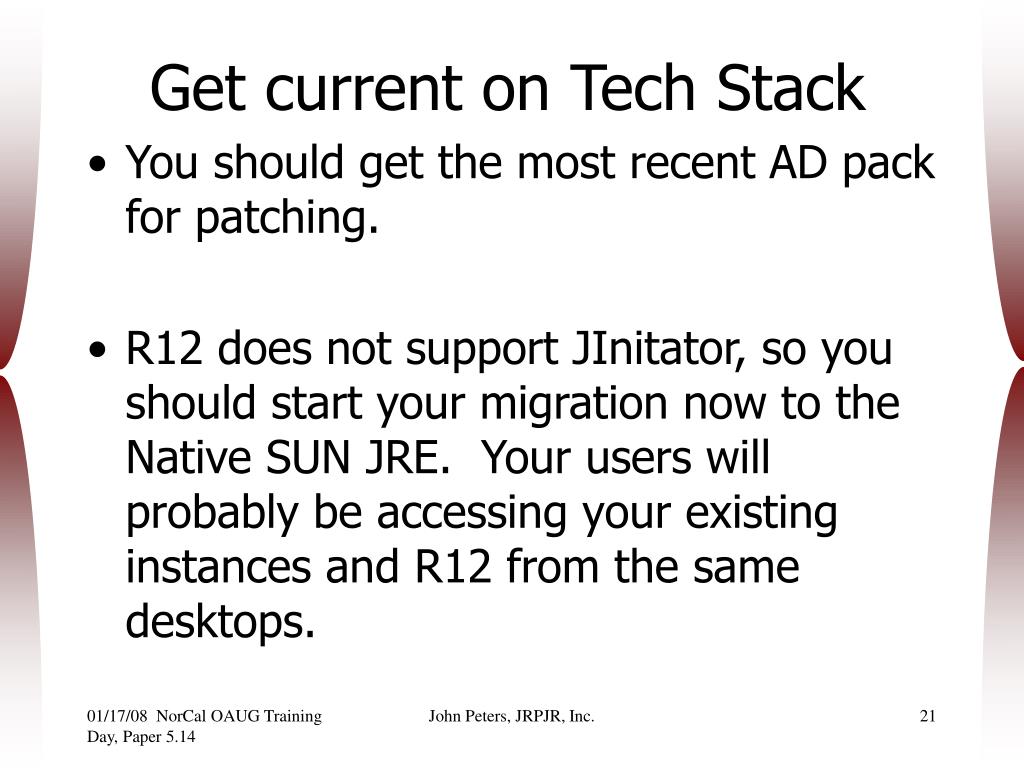 Get current on Tech Stack

• You should get the most recent AD pack for patching.

• R12 does not support JInitator, so you should start your migration now to the Native SUN JRE.  Your users will probably be accessing your existing instances and R12 from the same desktops.

01/17/08  NorCal OAUG Training Day, Paper 5.14

John Peters, JRPJR, Inc.

21